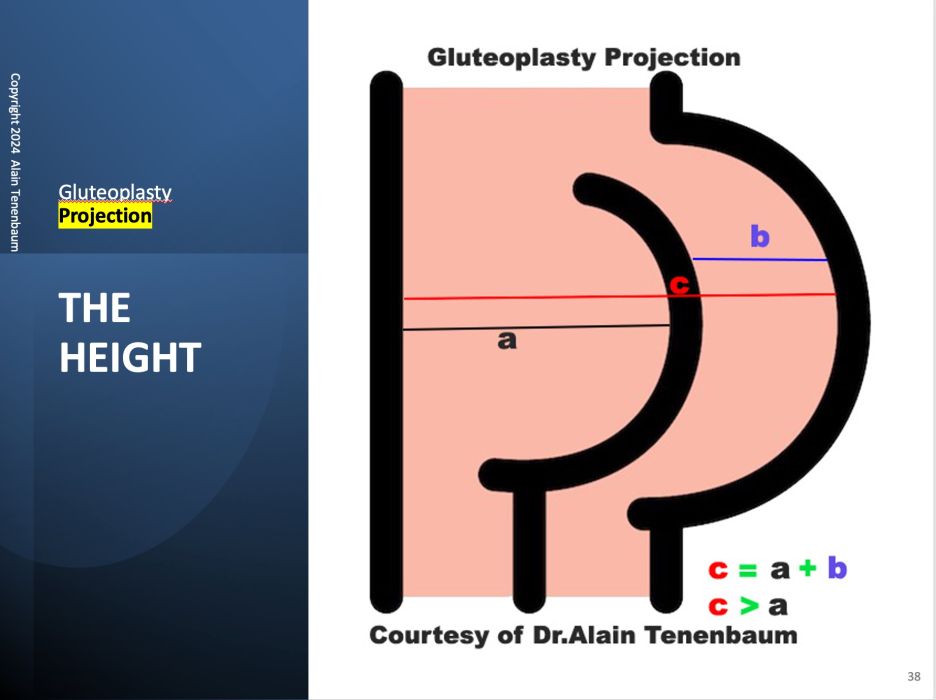 Copyright 2024 Alain Tenenbaum

Gluteoplasty
Projection

THE HEIGHT

Gluteoplasty Projection

b

c

a

$c = a + b$
$c > a$

Courtesy of Dr.Alain Tenenbaum

38